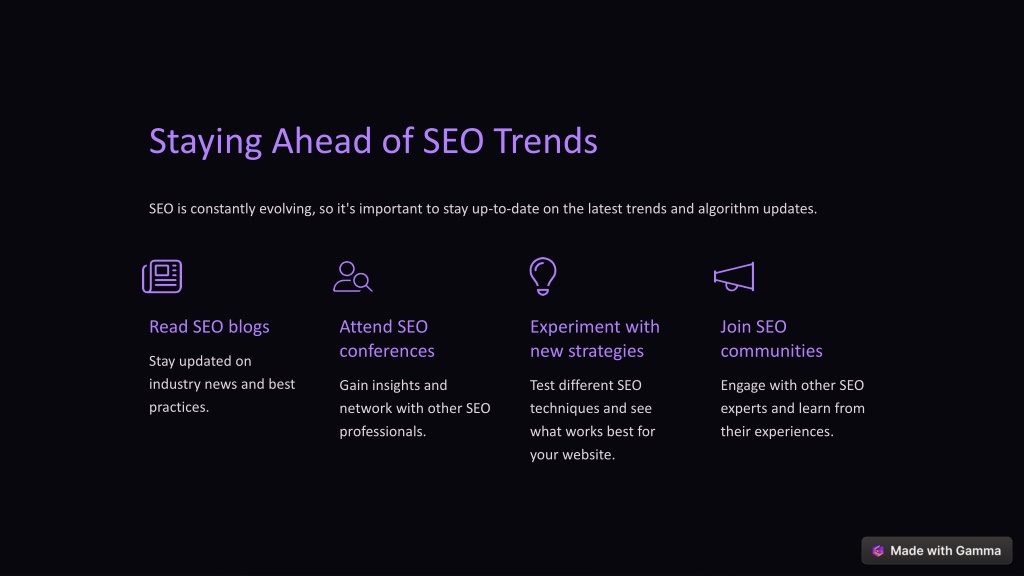 Staying Ahead of SEO Trends

SEO is constantly evolving, so it's important to stay up-to-date on the latest trends and algorithm updates.

Read SEO blogs

Stay updated on industry news and best practices.

Attend SEO conferences

Gain insights and network with other SEO professionals.

Experiment with new strategies

Test different SEO techniques and see what works best for your website.

Join SEO communities

Engage with other SEO experts and learn from their experiences.

Made with Gamma